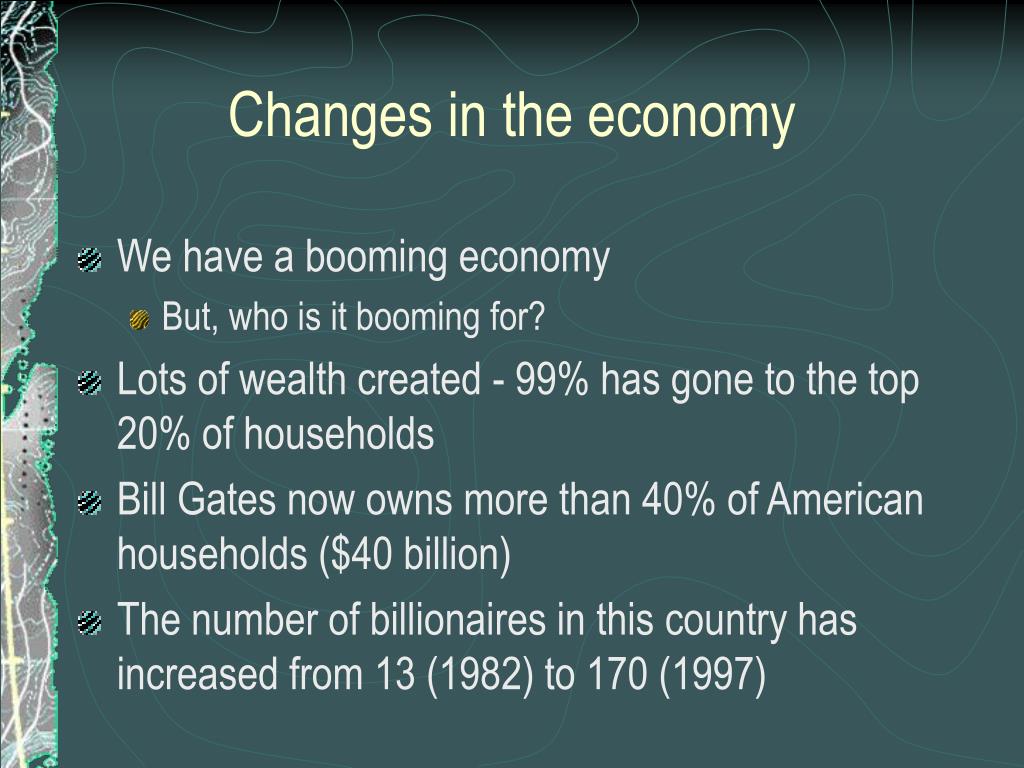 Changes in the economy

We have a booming economy

But, who is it booming for?

Lots of wealth created - 99% has gone to the top 20% of households

Bill Gates now owns more than 40% of American households ($40 billion)

The number of billionaires in this country has increased from 13 (1982) to 170 (1997)